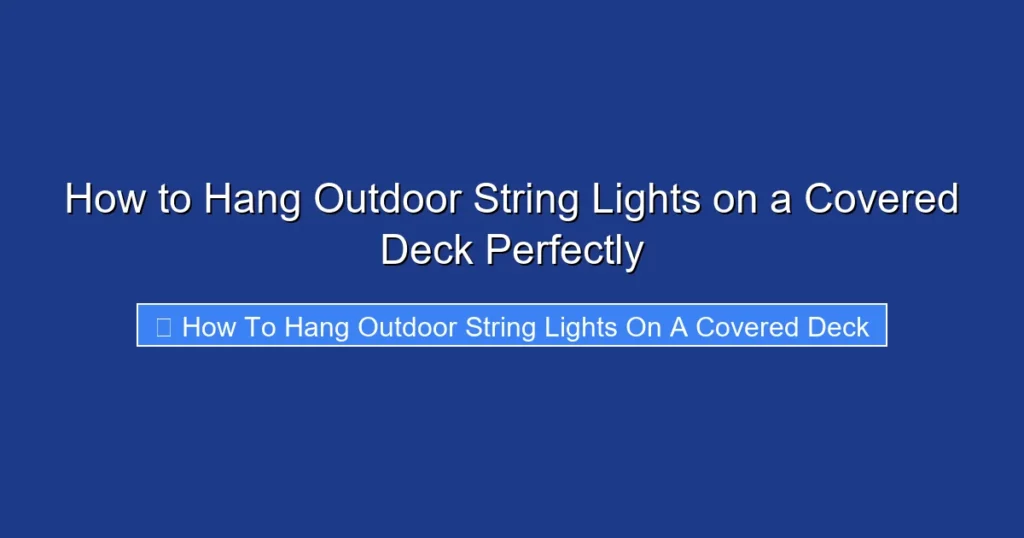 How to Hang Outdoor String Lights on a Covered Deck Perfectly

How To Hang Outdoor String Lights On A Covered Deck